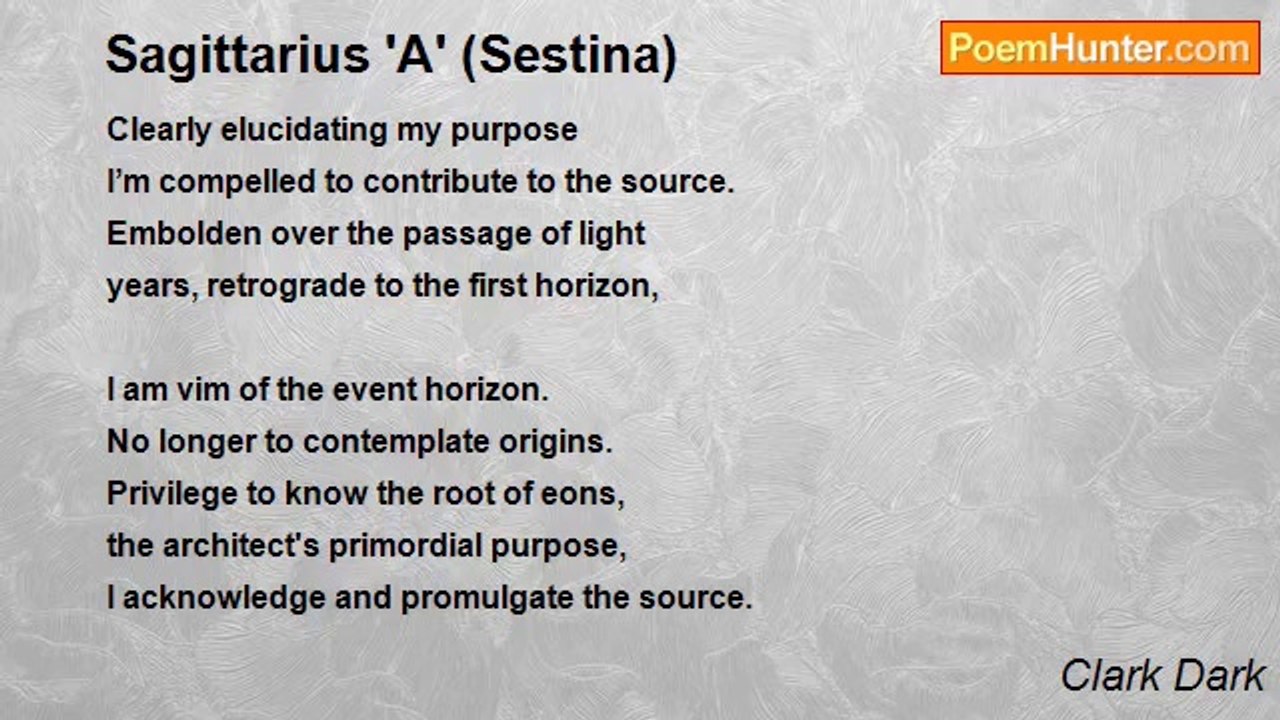 Sagittarius 'A' (Sestina)

PoemHunter.com

Clearly elucidating my purpose
I'm compelled to contribute to the source.
Embolden over the passage of light
years, retrograde to the first horizon,

I am vim of the event horizon.
No longer to contemplate origins.
Privilege to know the root of eons,
the architect's primordial purpose,
I acknowledge and promulgate the source.

Clark Dark